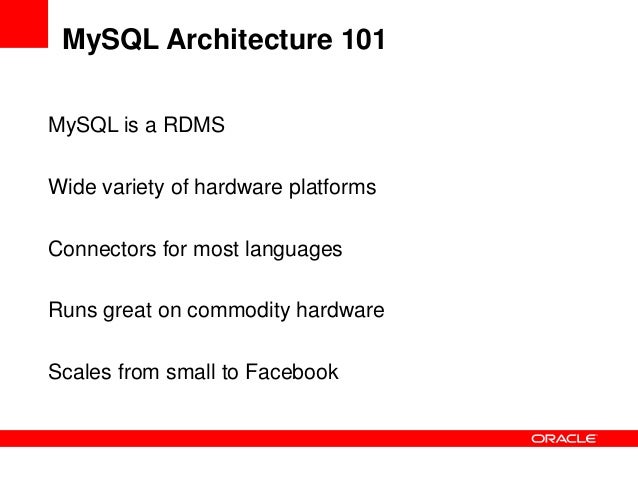 MySQL Architecture 101

MySQL is a RDMS

Wide variety of hardware platforms

Connectors for most languages

Runs great on commodity hardware

Scales from small to Facebook

ORACLE